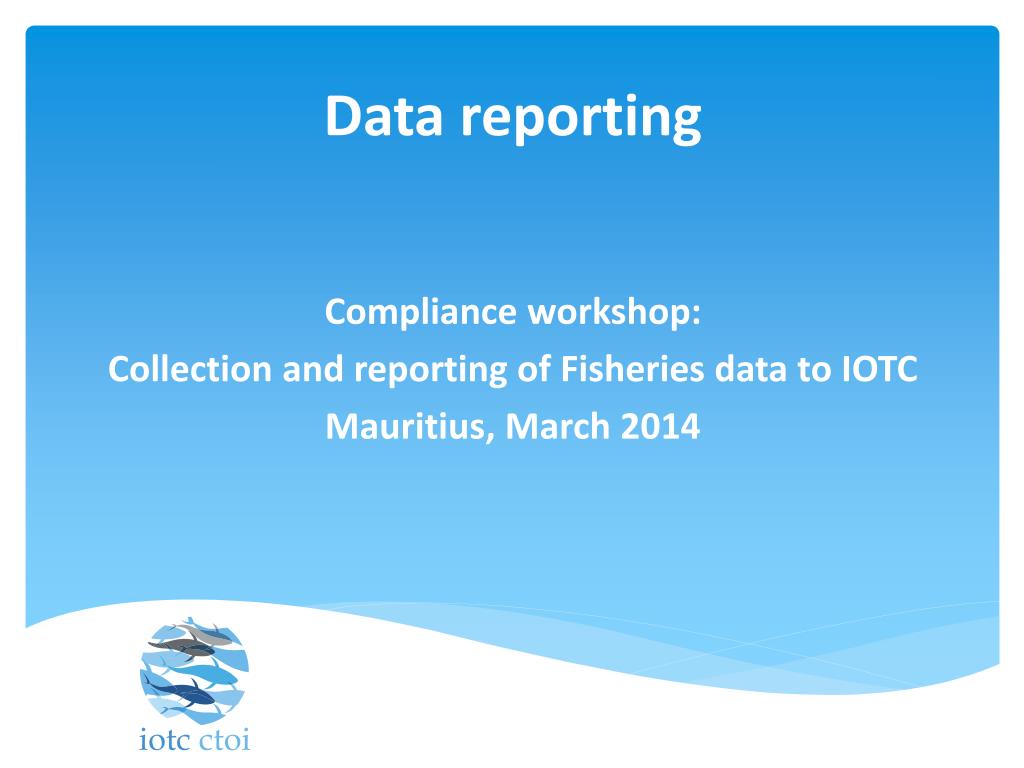 Data reporting

Compliance workshop:
Collection and reporting of Fisheries data to IOTC
Mauritius, March 2014

iotc ctoi